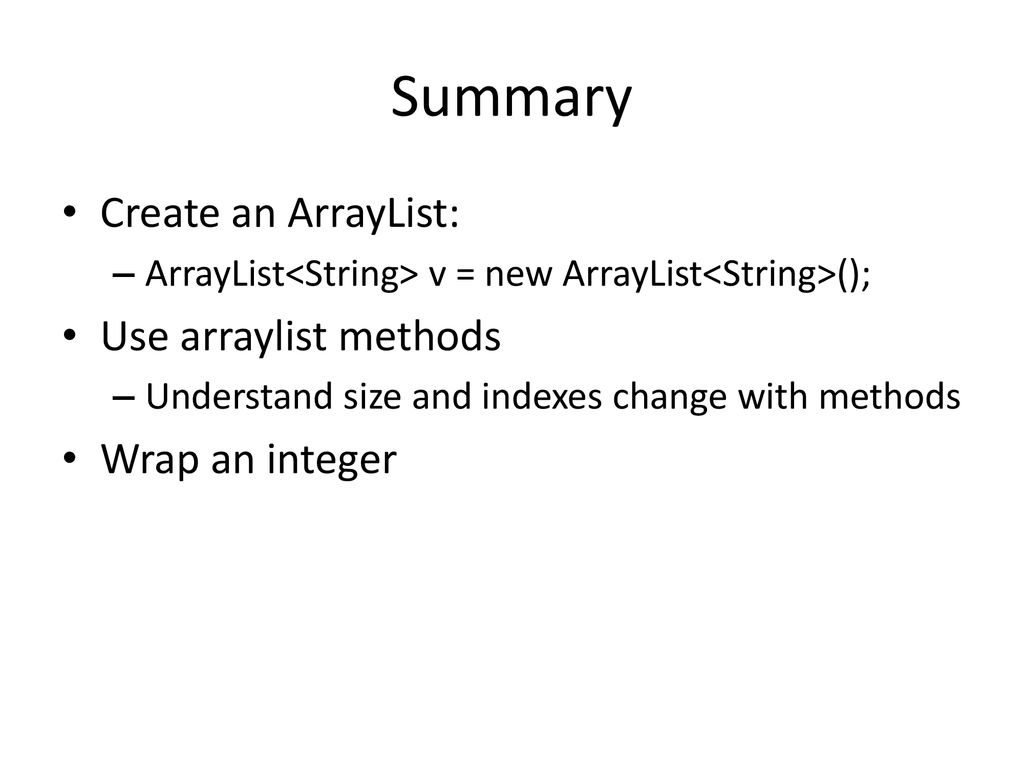 Summary

• Create an ArrayList:
– ArrayList<String> v = new ArrayList<String>();
• Use arraylist methods
– Understand size and indexes change with methods
• Wrap an integer